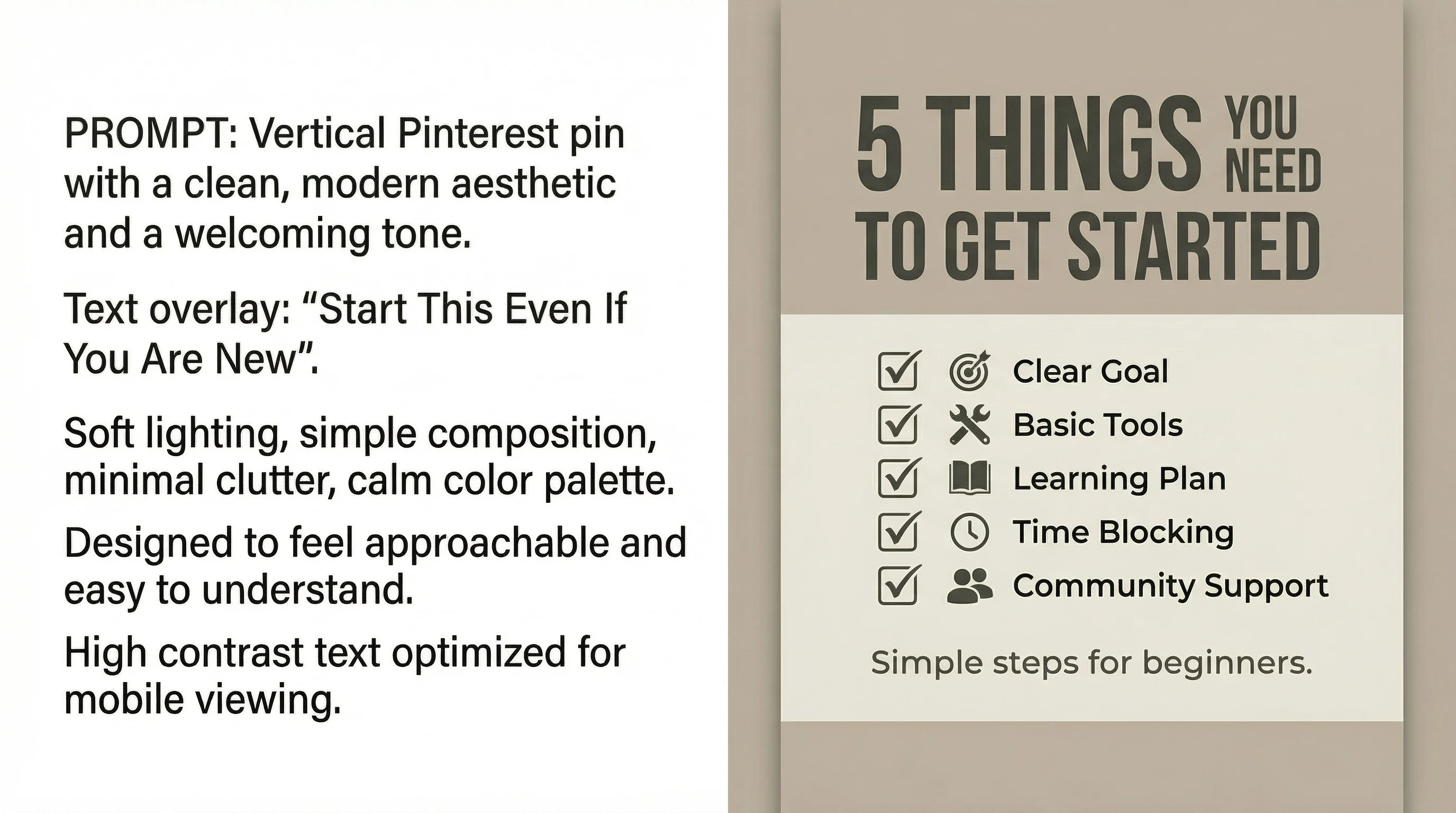 PROMPT: Vertical Pinterest pin with a clean, modern aesthetic and a welcoming tone.

Text overlay: “Start This Even If You Are New”.

Soft lighting, simple composition, minimal clutter, calm color palette.

Designed to feel approachable and easy to understand.

High contrast text optimized for mobile viewing.

5 THINGS YOU NEED TO GET STARTED

Clear Goal
Basic Tools
Learning Plan
Time Blocking
Community Support

Simple steps for beginners.